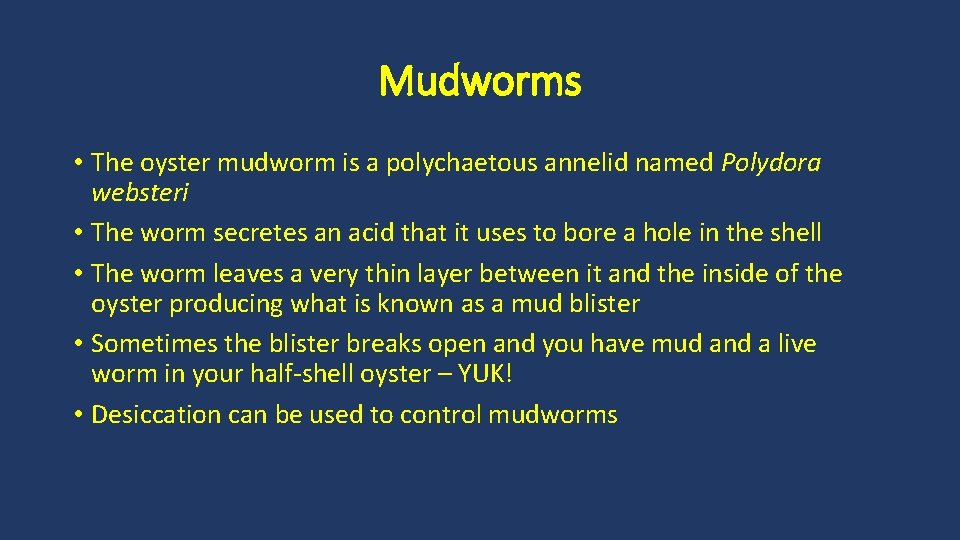 Mudworms

• The oyster mudworm is a polychaetous annelid named Polydora websteri

• The worm secretes an acid that it uses to bore a hole in the shell

• The worm leaves a very thin layer between it and the inside of the oyster producing what is known as a mud blister

• Sometimes the blister breaks open and you have mud and a live worm in your half-shell oyster – YUK!

• Desiccation can be used to control mudworms